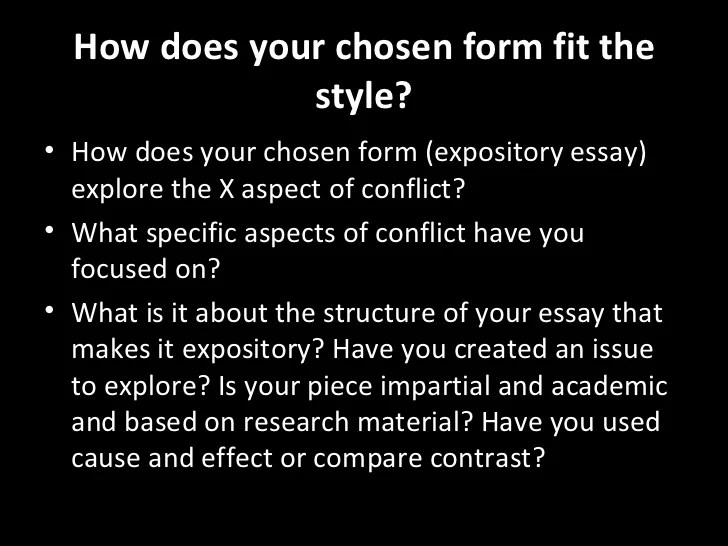 How does your chosen form fit the style?

• How does your chosen form (expository essay) explore the X aspect of conflict?
• What specific aspects of conflict have you focused on?
• What is it about the structure of your essay that makes it expository? Have you created an issue to explore? Is your piece impartial and academic and based on research material? Have you used cause and effect or compare contrast?